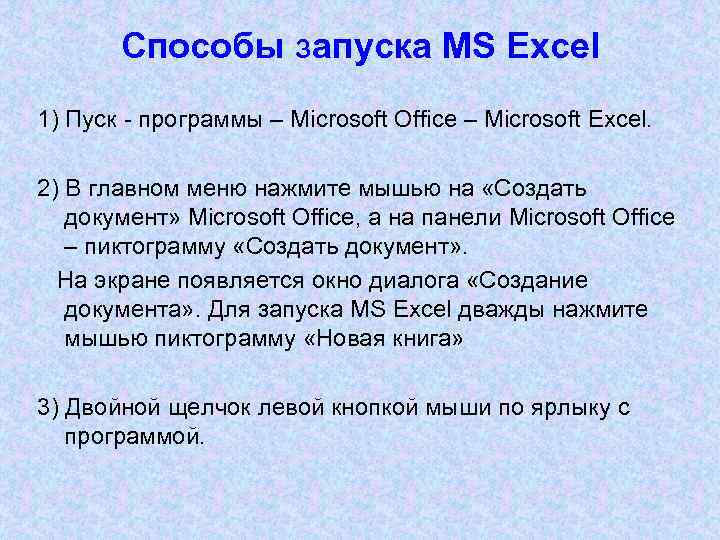 Способы запуска MS Excel

1) Пуск - программы – Microsoft Office – Microsoft Excel.

2) В главном меню нажмите мышью на «Создать документ» Microsoft Office, а на панели Microsoft Office – пиктограмму «Создать документ».

На экране появляется окно диалога «Создание документа». Для запуска MS Excel дважды нажмите мышью пиктограмму «Новая книга»

3) Двойной щелчок левой кнопкой мыши по ярлыку с программой.